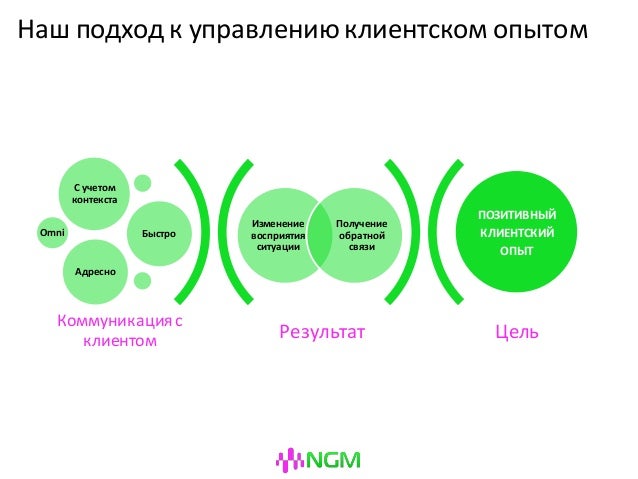 Наш подход к управлению клиентском опытом

С учетом контекста

Omni

Быстро

Адресно

Изменение восприятия ситуации

Получение обратной связи

ПОЗИТИВНЫЙ КЛИЕНТСКИЙ ОПЫТ

Коммуникация с клиентом

Результат

Цель

NGM